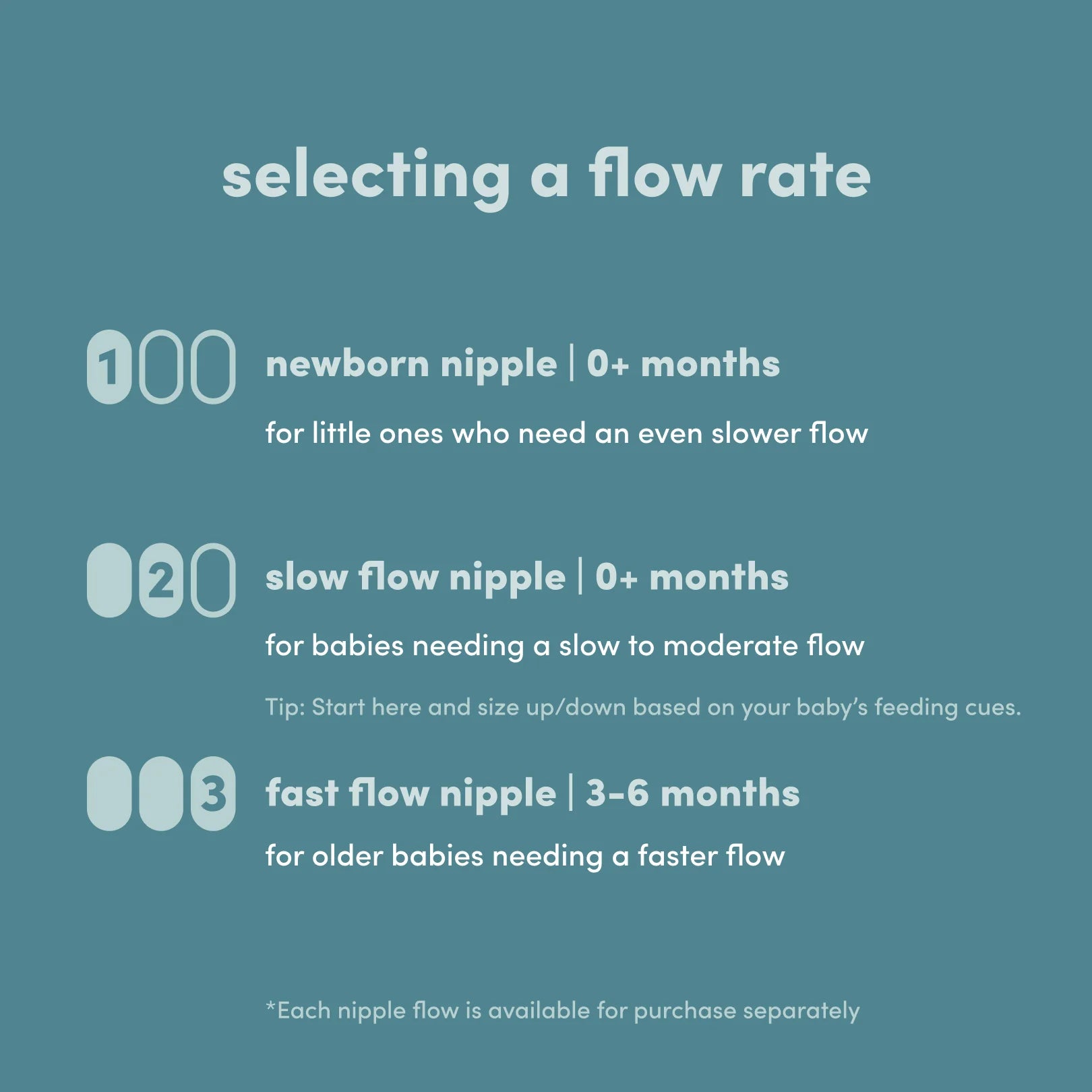 selecting a flow rate

1

newborn nipple | 0+ months

for little ones who need an even slower flow

2

slow flow nipple | 0+ months

for babies needing a slow to moderate flow

Tip: Start here and size up/down based on your baby's feeding cues.

3

fast flow nipple | 3-6 months

for older babies needing a faster flow

*Each nipple flow is available for purchase separately